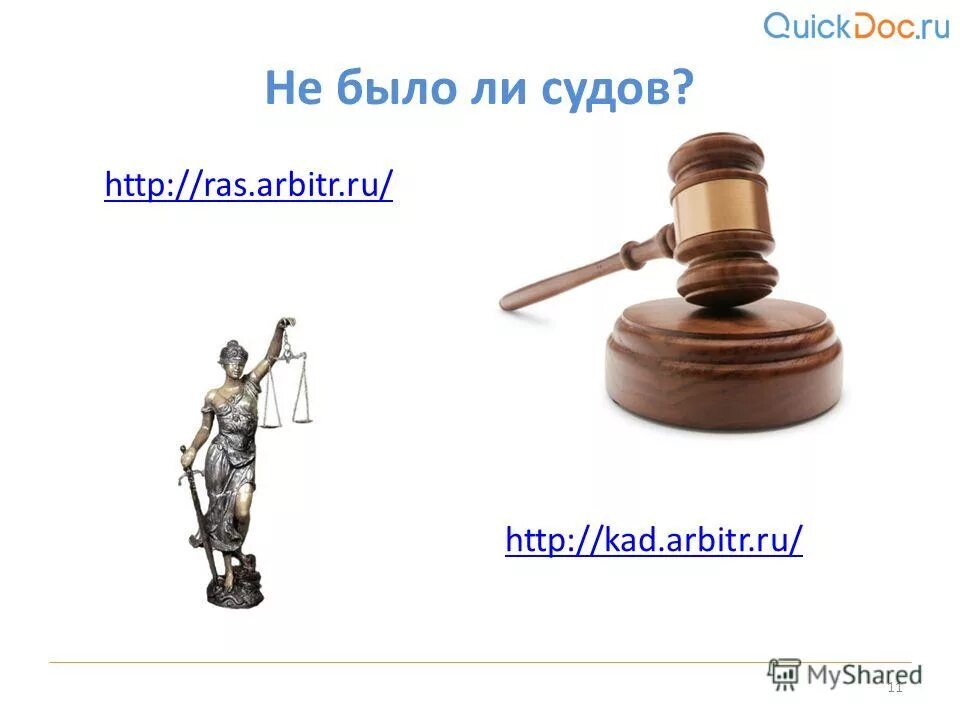 QuickDoc.ru

Не было ли судов?

http://ras.arbitr.ru/

http://kad.arbitr.ru/

MyShared

11